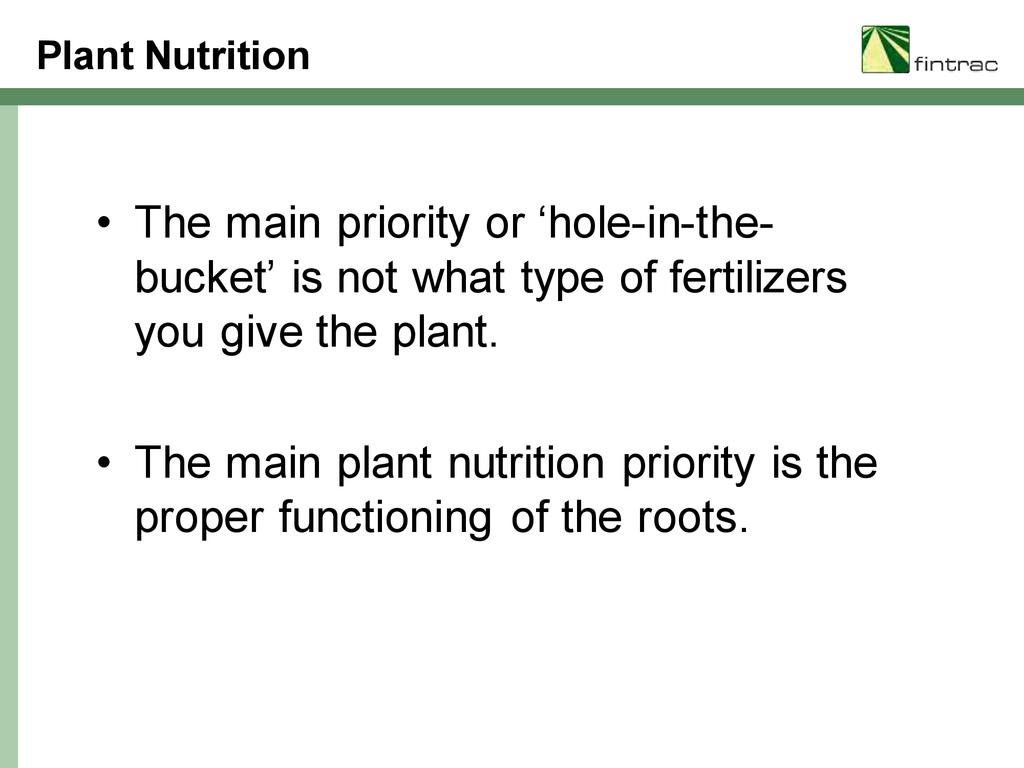 Plant Nutrition

fintrac

• The main priority or ‘hole-in-the-bucket’ is not what type of fertilizers you give the plant.

• The main plant nutrition priority is the proper functioning of the roots.